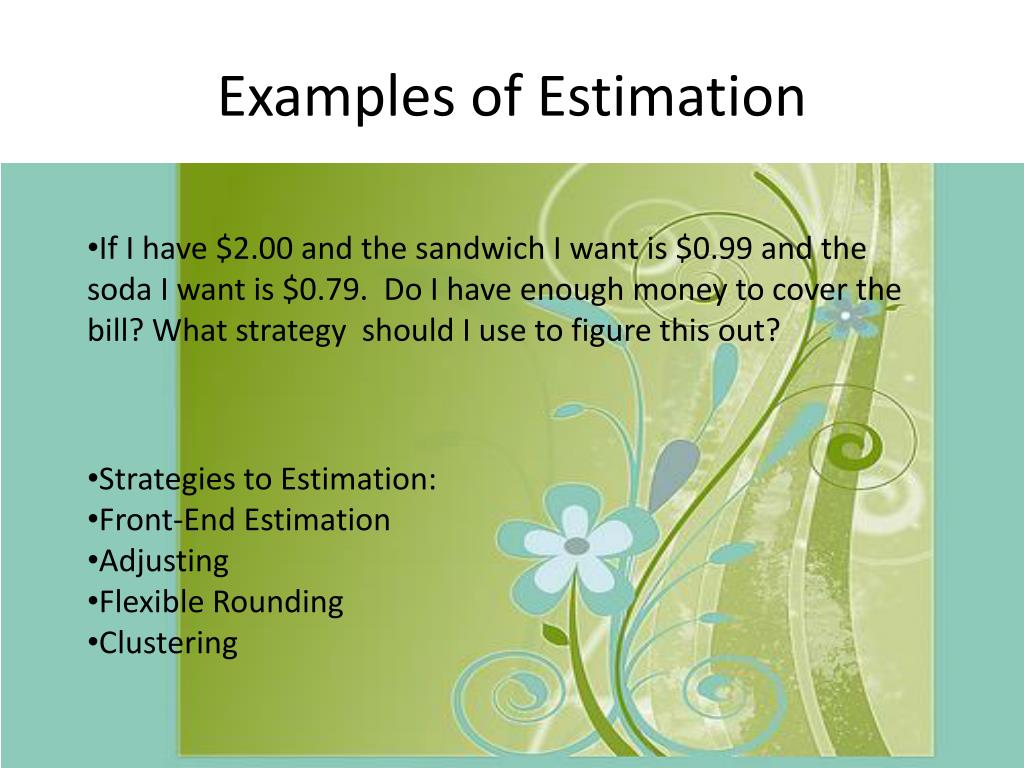 Examples of Estimation

•If I have \$2.00 and the sandwich I want is \$0.99 and the soda I want is \$0.79. Do I have enough money to cover the bill? What strategy should I use to figure this out?

•Strategies to Estimation:
•Front-End Estimation
•Adjusting
•Flexible Rounding
•Clustering